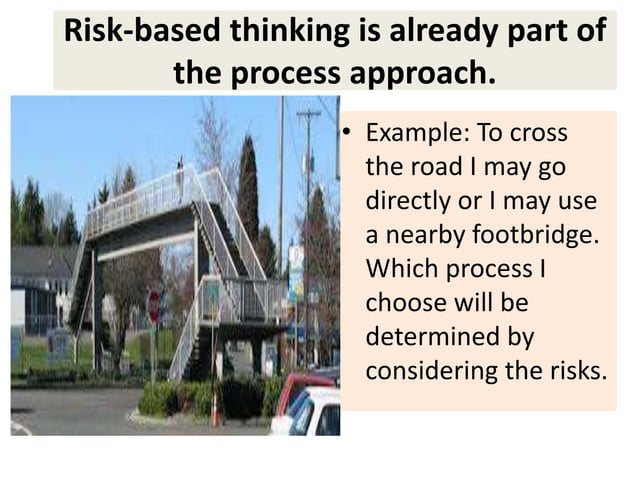 Risk-based thinking is already part of the process approach.

• Example: To cross the road I may go directly or I may use a nearby footbridge. Which process I choose will be determined by considering the risks.